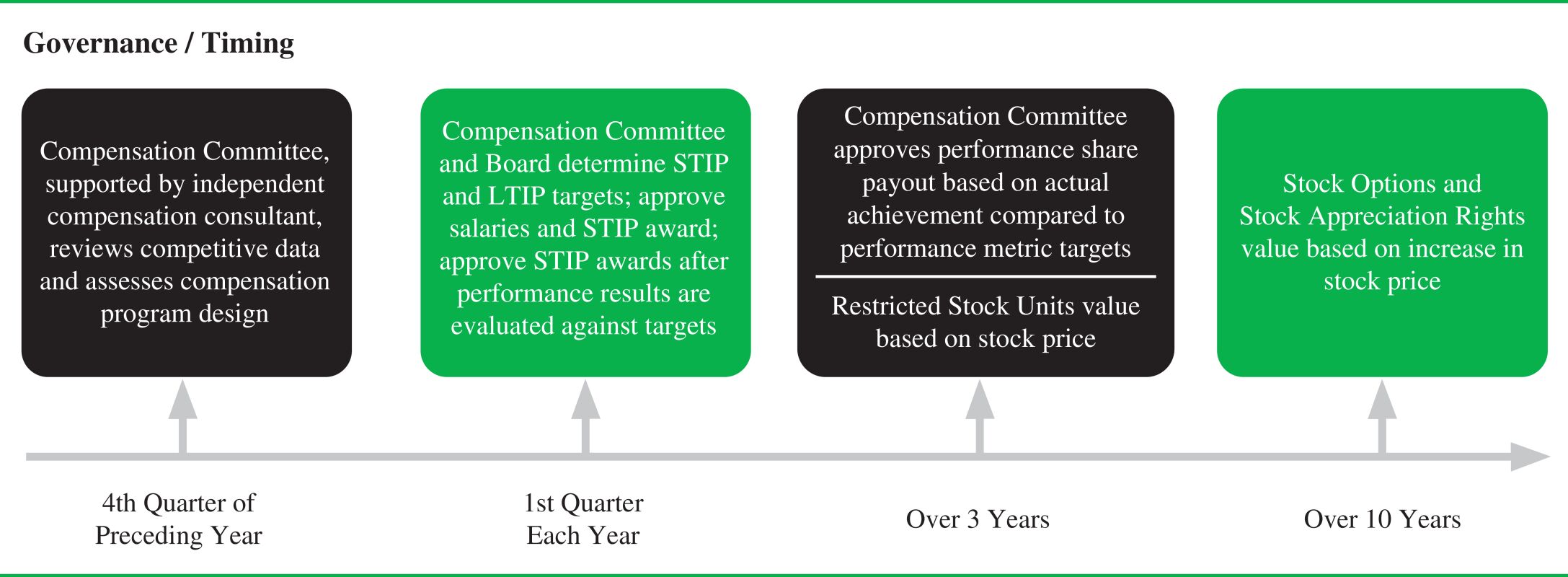 Governance / Timing

Compensation Committee, supported by independent compensation consultant, reviews competitive data and assesses compensation program design

Compensation Committee and Board determine STIP and LTIP targets; approve salaries and STIP award; approve STIP awards after performance results are evaluated against targets

Compensation Committee approves performance share payout based on actual achievement compared to performance metric targets

Restricted Stock Units value based on stock price

Stock Options and Stock Appreciation Rights value based on increase in stock price

4th Quarter of Preceding Year

1st Quarter Each Year

Over 3 Years

Over 10 Years